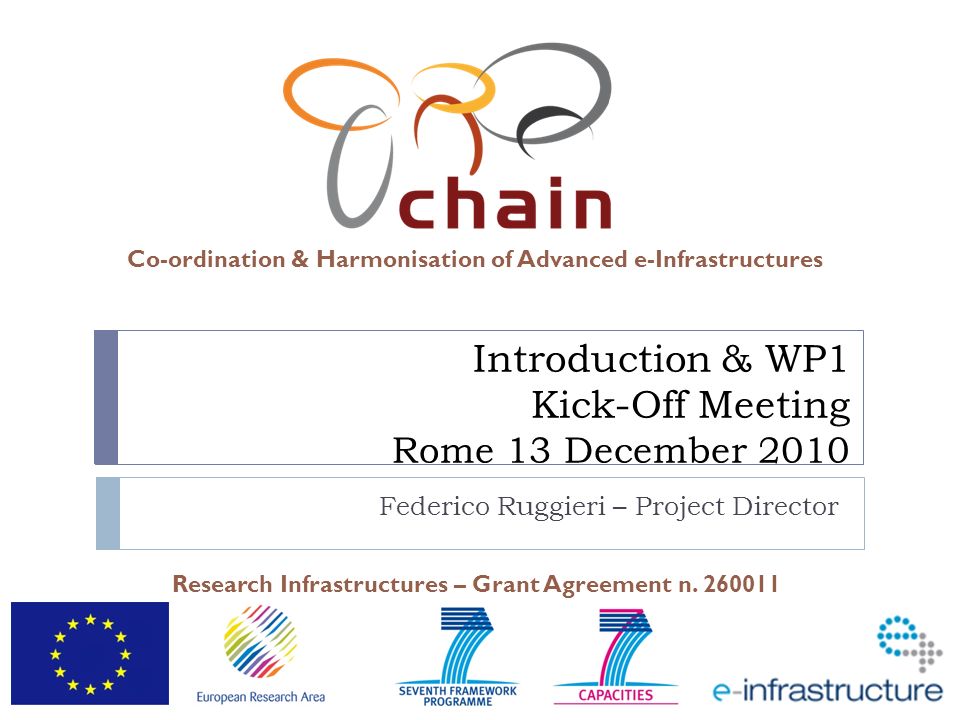 chain

Co-ordination & Harmonisation of Advanced e-Infrastructures

Introduction & WP1
Kick-Off Meeting
Rome 13 December 2010

Federico Ruggieri – Project Director

Research Infrastructures – Grant Agreement n. 260011

European Research Area

SEVENTH FRAMEWORK PROGRAMME

CAPACITIES

e-infrastructure